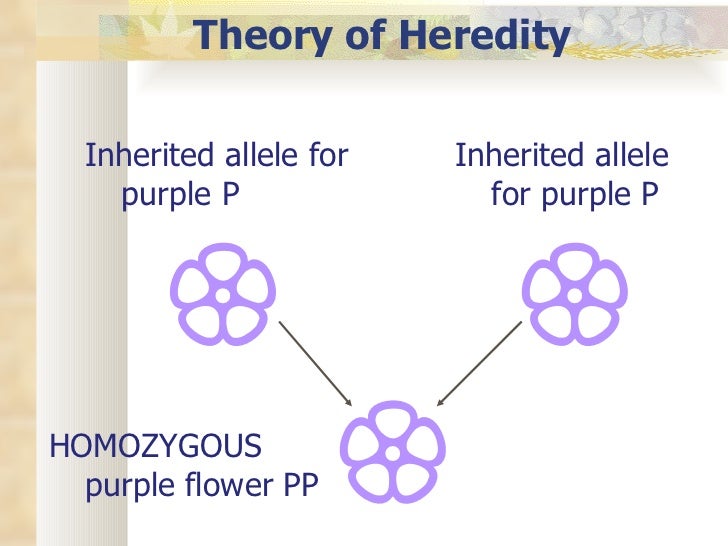 Theory of Heredity

Inherited allele for purple P

Inherited allele for purple P

HOMOZYGOUS purple flower PP